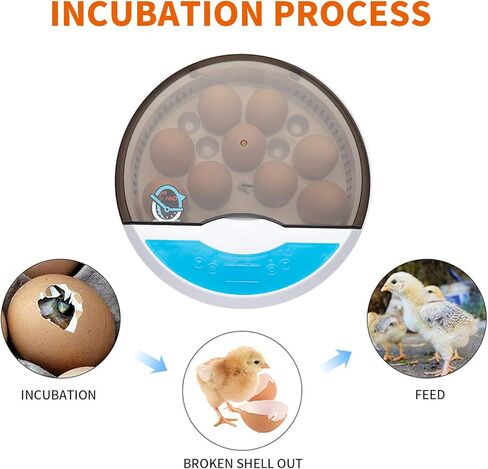 INCUBATION PROCESS

INCUBATION

BROKEN SHELL OUT

FEED